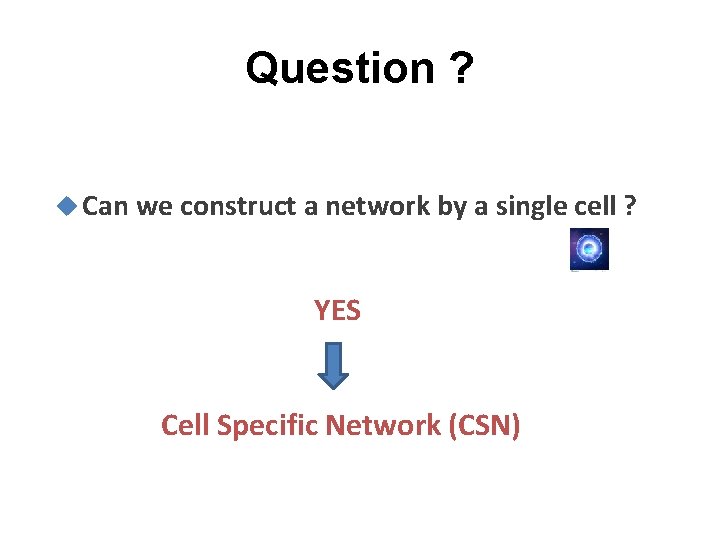 Question ?

Can we construct a network by a single cell ?

YES

Cell Specific Network (CSN)